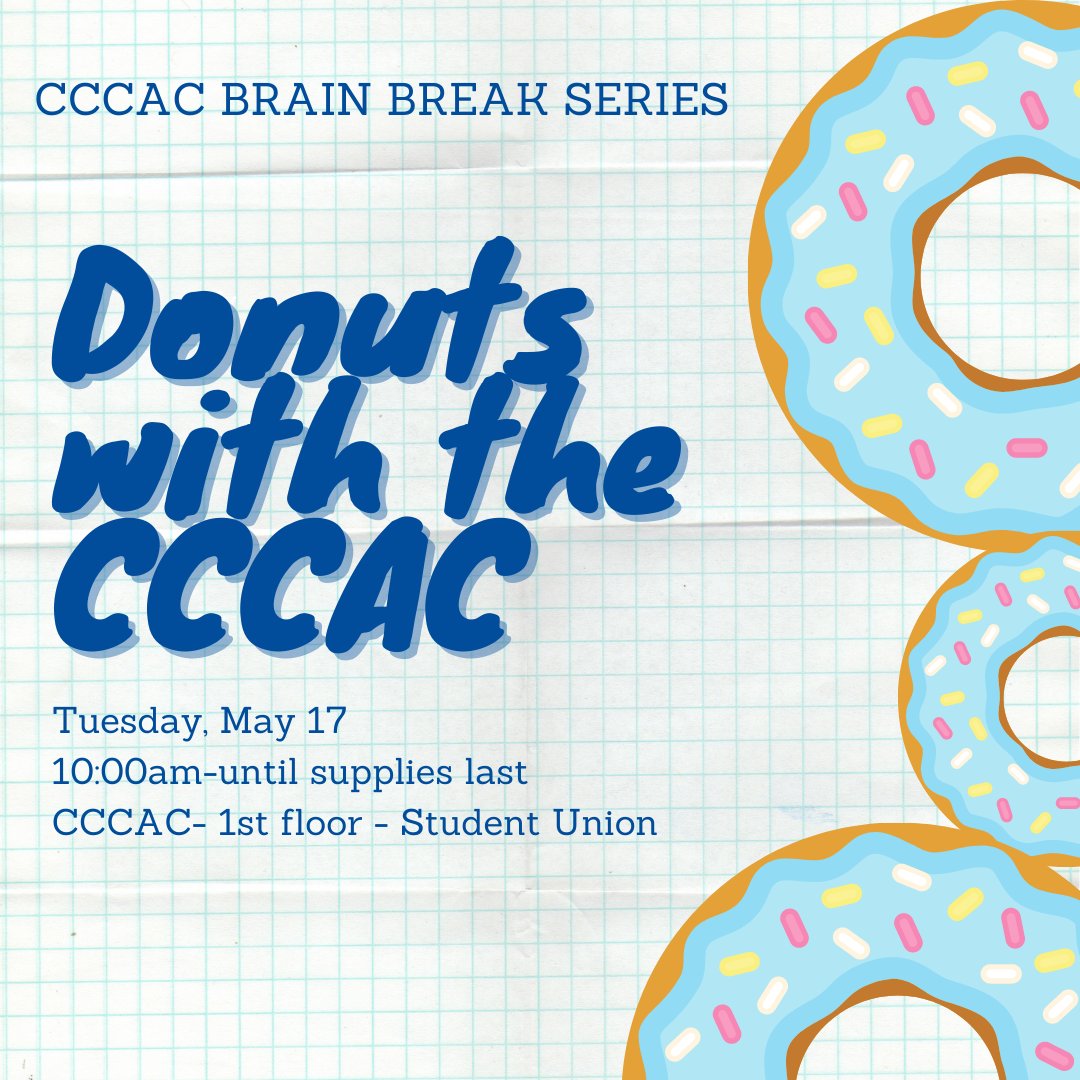 CCCAC BRAIN BREAK SERIES

Donuts with the CCCAC

Tuesday, May 17
10:00am-until supplies last
CCCAC- 1st floor - Student Union